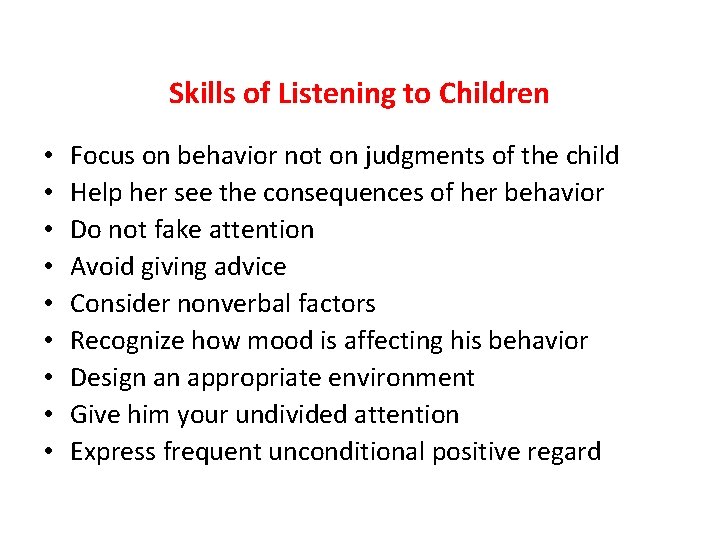 Skills of Listening to Children

• Focus on behavior not on judgments of the child
• Help her see the consequences of her behavior
• Do not fake attention
• Avoid giving advice
• Consider nonverbal factors
• Recognize how mood is affecting his behavior
• Design an appropriate environment
• Give him your undivided attention
• Express frequent unconditional positive regard